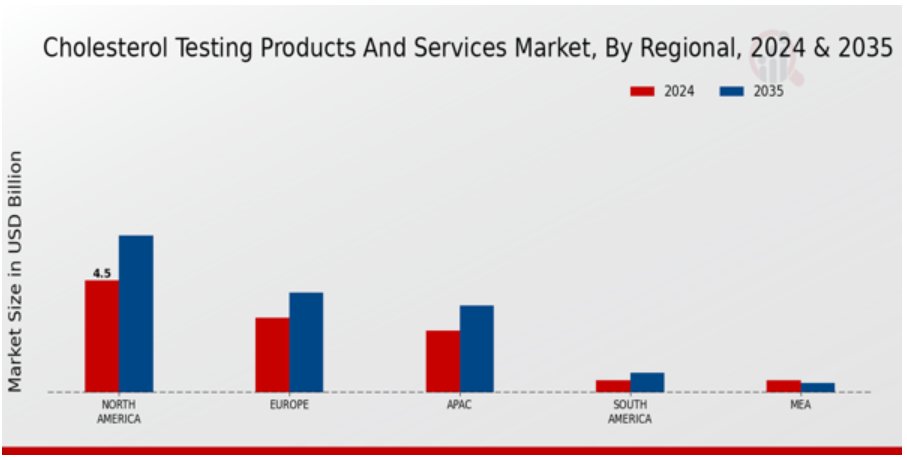 Cholesterol Testing Products And Services Market, By Regional, 2024 & 2035

2024 2035

Market Size in USD Billion

4.5

NORTH AMERICA

EUROPE

APAC

SOUTH AMERICA

MEA